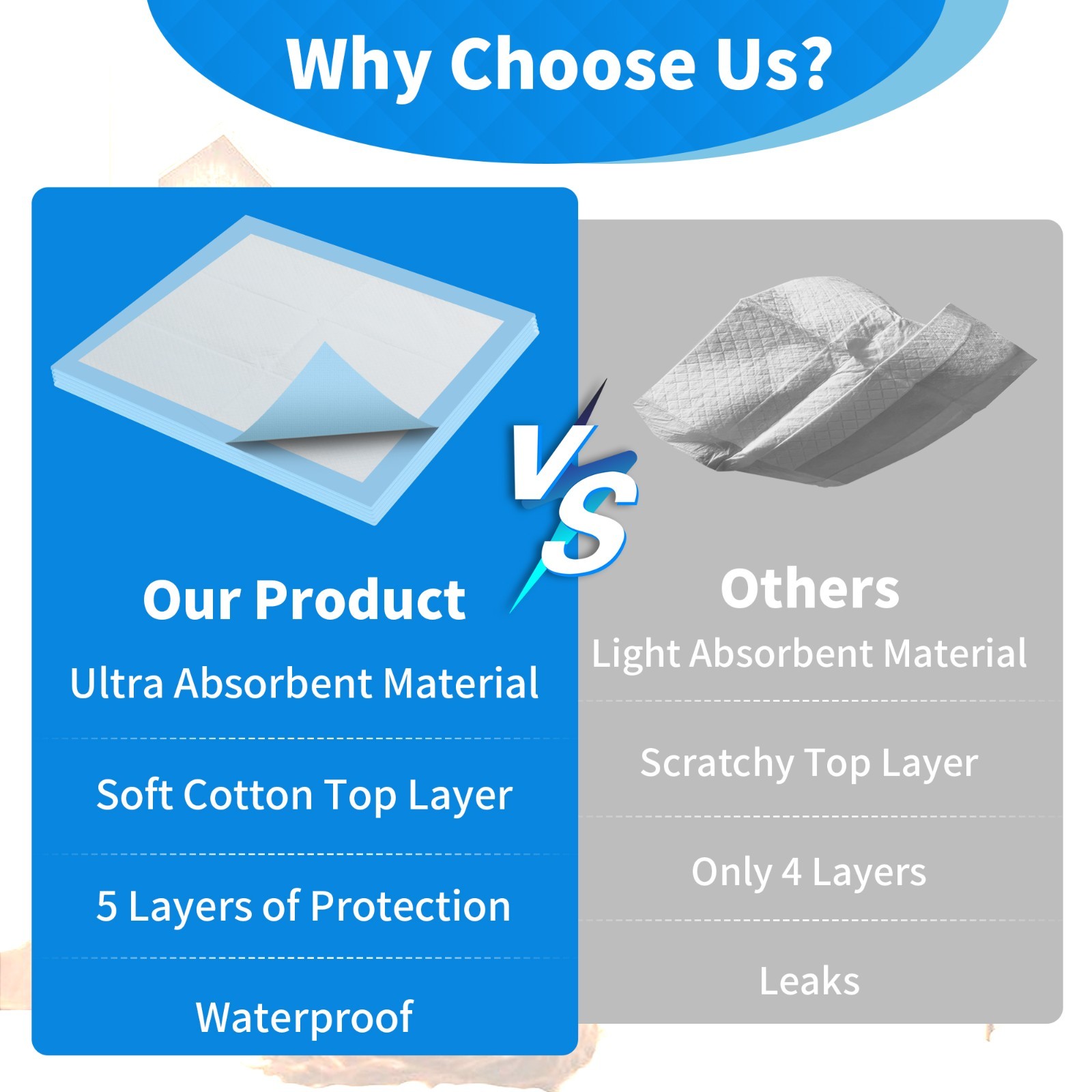 Why Choose Us?

VS

Our Product

Ultra Absorbent Material

Soft Cotton Top Layer

5 Layers of Protection

Waterproof

Others

Light Absorbent Material

Scratchy Top Layer

Only 4 Layers

Leaks